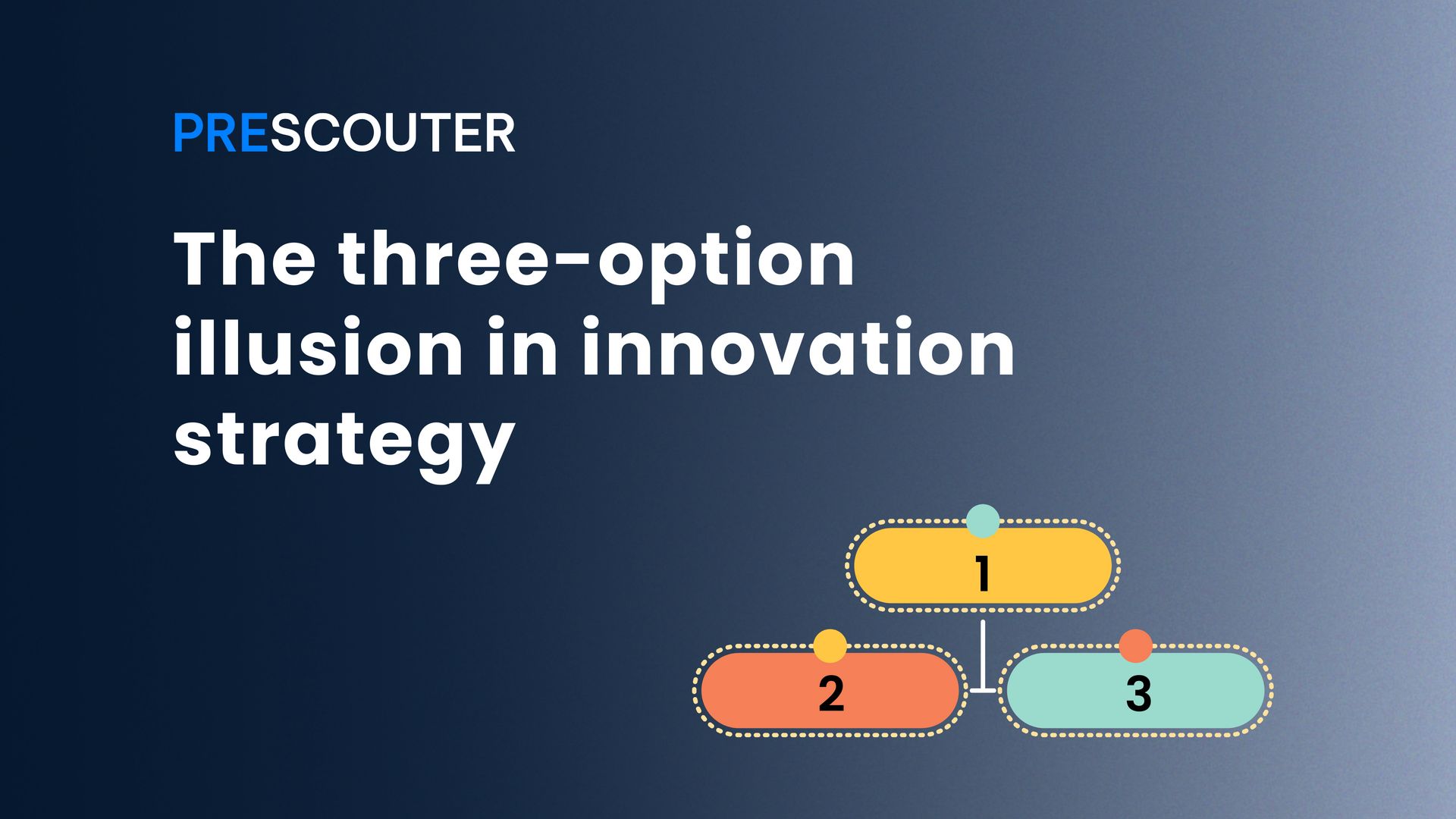 PRESCOUTER

The three-option illusion in innovation strategy

1

2

3